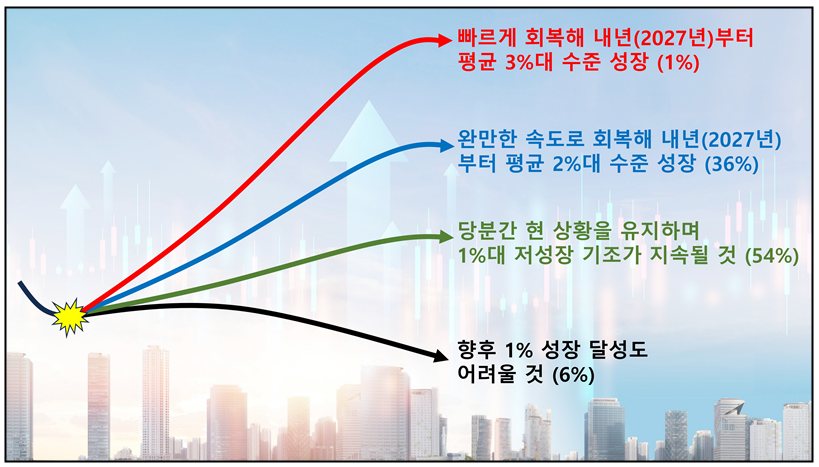 빠르게 회복해 내년(2027년)부터 평균 3%대 수준 성장 (1%)

완만한 속도로 회복해 내년(2027년) 부터 평균 2%대 수준 성장 (36%)

당분간 현 상황을 유지하며 1%대 저성장 기조가 지속될 것 (54%)

향후 1% 성장 달성도 어려울 것 (6%)